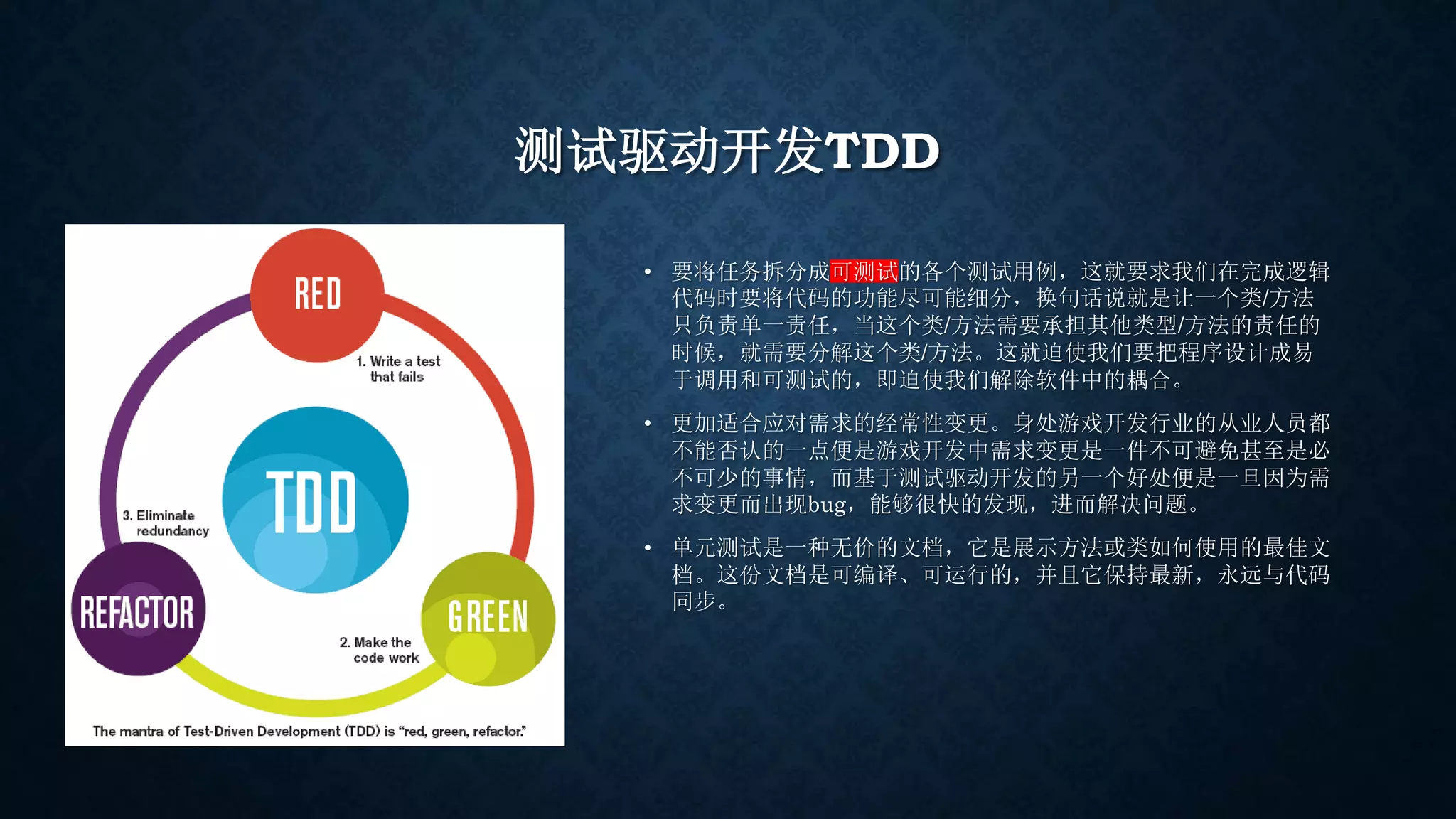 测试驱动开发TDD

RED

1. Write a test that fails

TDD

3. Eliminate redundancy

REFACTOR

GREEN

2. Make the code work

The mantra of Test-Driven Development (TDD) is "red, green, refactor."

• 要将任务拆分成可测试的各个测试用例，这就要求我们在完成逻辑代码时要将代码的功能尽可能细分，换句话说就是让一个类/方法只负责单一责任，当这个类/方法需要承担其他类型/方法的责任的时候，就需要分解这个类/方法。这就迫使我们要把程序设计成易于调用和可测试的，即迫使我们解除软件中的耦合。

• 更加适合应对需求的经常性变更。身处游戏开发行业的从业人员都不能否认的一点便是游戏开发中需求变更是一件不可避免甚至是必不可少的事情，而基于测试驱动开发的另一个好处便是一旦因为需求变更而出现bug，能够很快的发现，进而解决问题。

• 单元测试是一种无价的文档，它是展示方法或类如何使用的最佳文档。这份文档是可编译、可运行的，并且它保持最新，永远与代码同步。